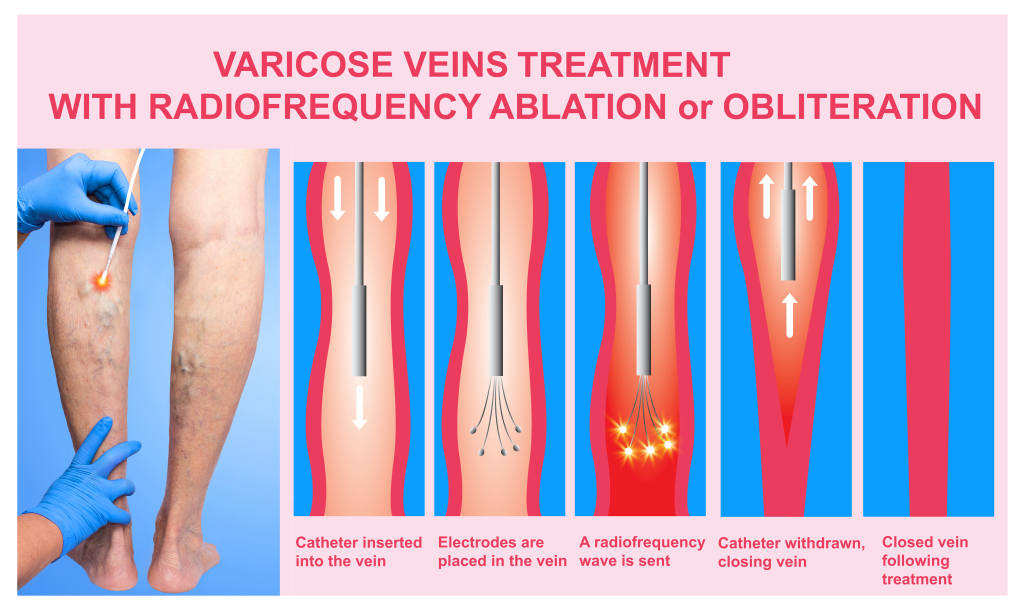 VARICOSE VEINS TREATMENT
WITH RADIOFREQUENCY ABLATION or OBLITERATION

Catheter inserted into the vein

Electrodes are placed in the vein

A radiofrequency wave is sent

Catheter withdrawn, closing vein

Closed vein following treatment